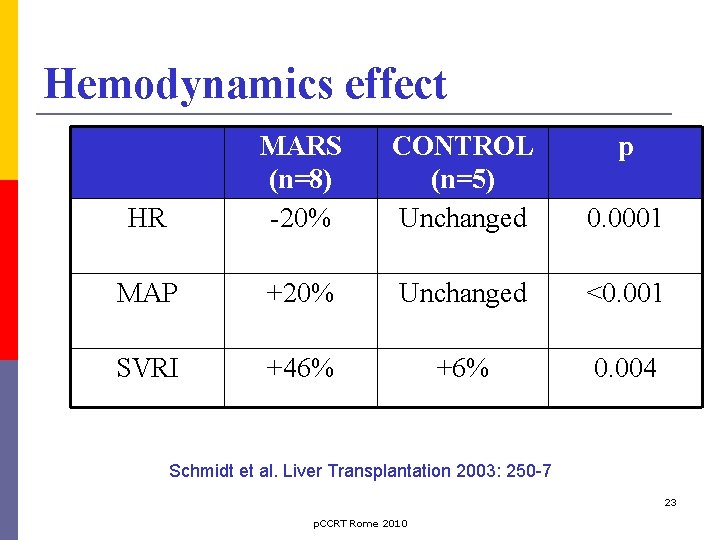 Hemodynamics effect

| | MARS (n=8) | CONTROL (n=5) | p |
|---|---|---|---|
| HR | -20% | Unchanged | 0.0001 |
| MAP | +20% | Unchanged | <0.001 |
| SVRI | +46% | +6% | 0.004 |

Schmidt et al. Liver Transplantation 2003: 250-7

23

pCCRT Rome 2010